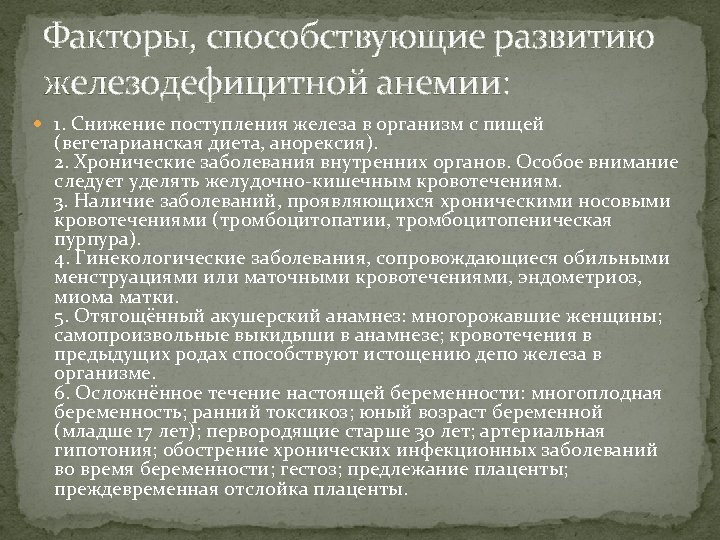 Факторы, способствующие развитию железодефицитной анемии:

1. Снижение поступления железа в организм с пищей (вегетарианская диета, анорексия).
2. Хронические заболевания внутренних органов. Особое внимание следует уделять желудочно-кишечным кровотечениям.
3. Наличие заболеваний, проявляющихся хроническими носовыми кровотечениями (тромбоцитопатии, тромбоцитопеническая пурпура).
4. Гинекологические заболевания, сопровождающиеся обильными менструациями или маточными кровотечениями, эндометриоз, миома матки.
5. Отягощённый акушерский анамнез: многорожавшие женщины; самопроизвольные выкидыши в анамнезе; кровотечения в предыдущих родах способствуют истощению депо железа в организме.
6. Осложнённое течение настоящей беременности: многоплодная беременность; ранний токсикоз; юный возраст беременной (младше 17 лет); первородящие старше 30 лет; артериальная гипотония; обострение хронических инфекционных заболеваний во время беременности; гестоз; предлежание плаценты; преждевременная отслойка плаценты.